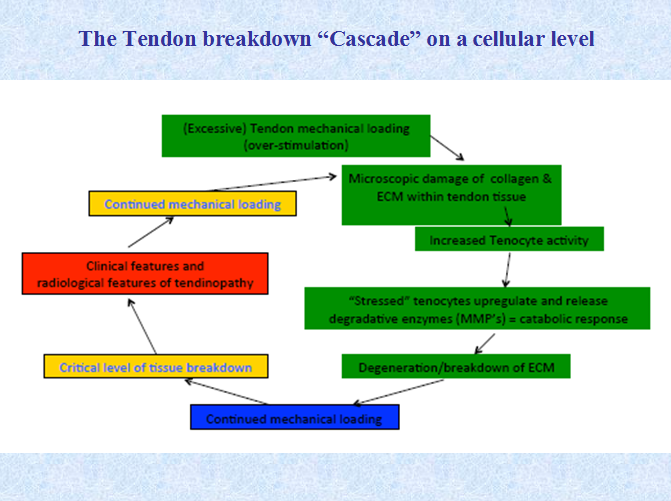 The Tendon breakdown “Cascade” on a cellular level

(Excessive) Tendon mechanical loading (over-stimulation)

Microscopic damage of collagen & ECM within tendon tissue

Increased Tenocyte activity

“Stressed” tenocytes upregulate and release degradative enzymes (MMP’s) = catabolic response

Degeneration/breakdown of ECM

Continued mechanical loading

Critical level of tissue breakdown

Clinical features and radiological features of tendinopathy

Continued mechanical loading